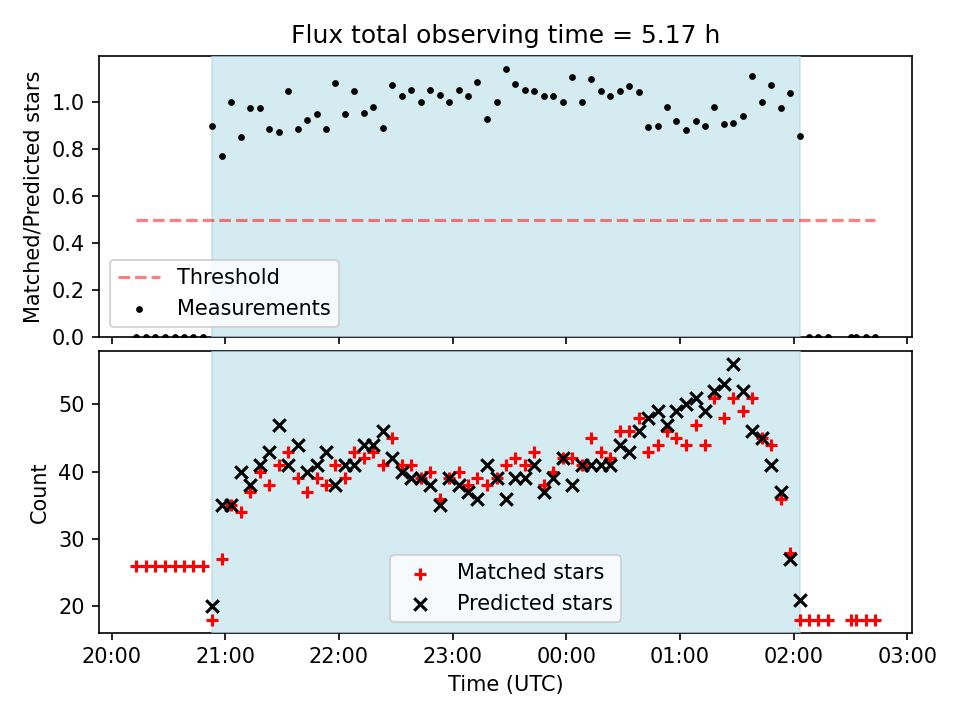 Flux total observing time = 5.17 h

Matched/Predicted stars

1.0
0.8
0.6
0.4
0.2
0.0

Threshold
Measurements

Count

50
40
30
20

Matched stars
Predicted stars

20:00
21:00
22:00
23:00
00:00
01:00
02:00
03:00

Time (UTC)